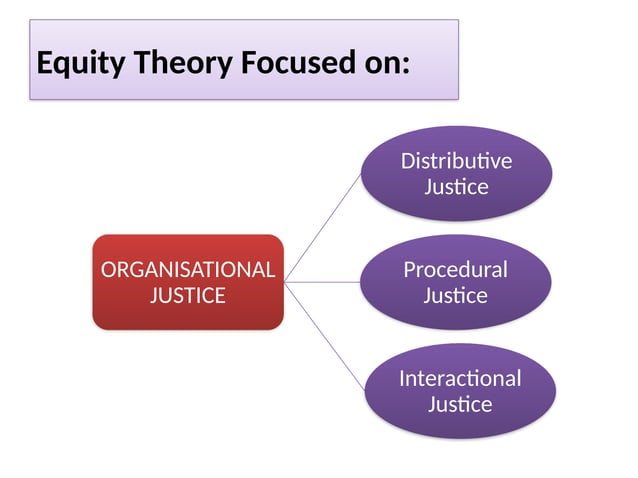 Equity Theory Focused on:

ORGANISATIONAL JUSTICE

Distributive Justice

Procedural Justice

Interactional Justice